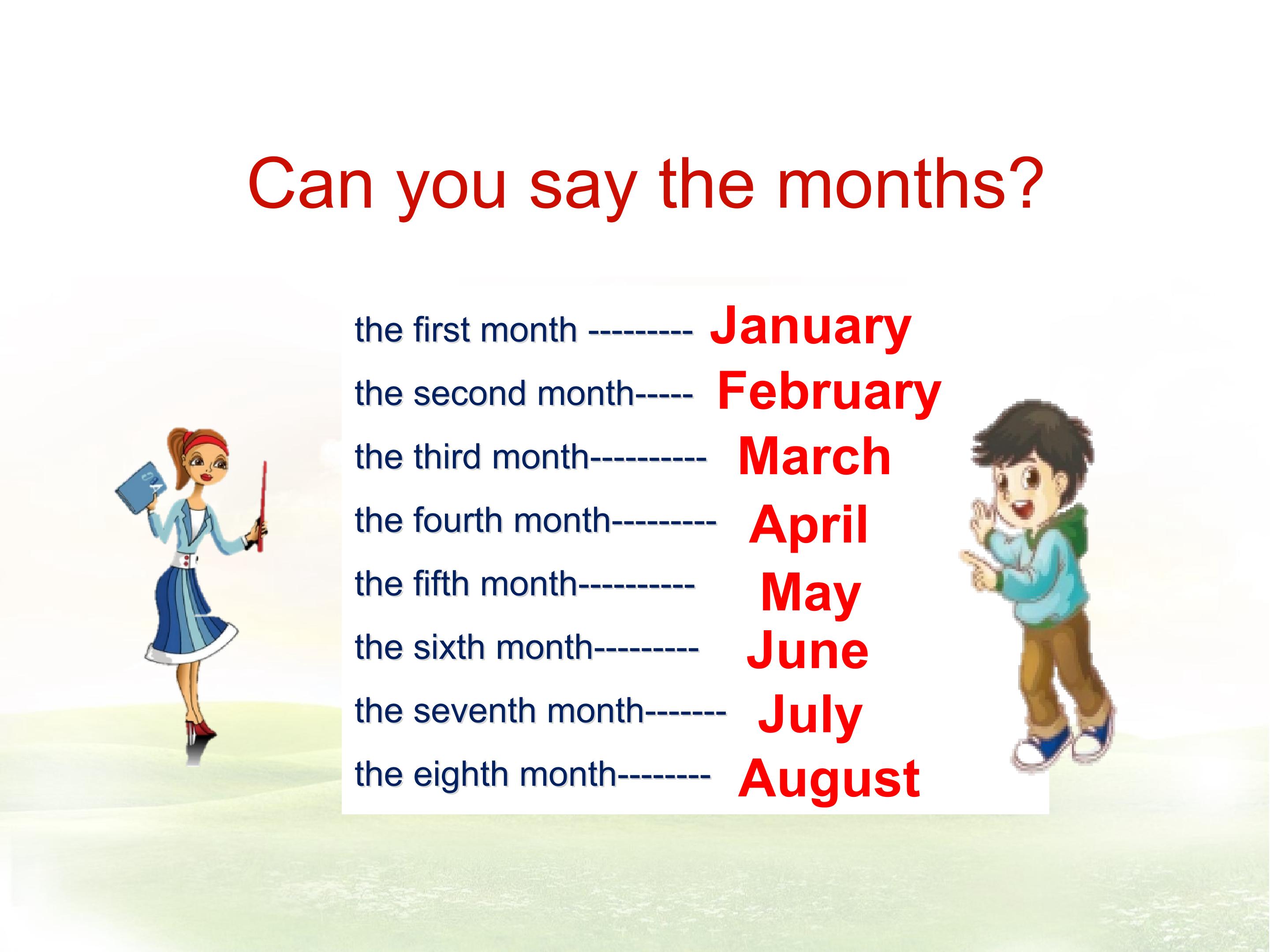 Can you say the months?

the first month --------- January
the second month----- February
the third month---------- March
the fourth month--------- April
the fifth month---------- May
the sixth month--------- June
the seventh month------- July
the eighth month-------- August